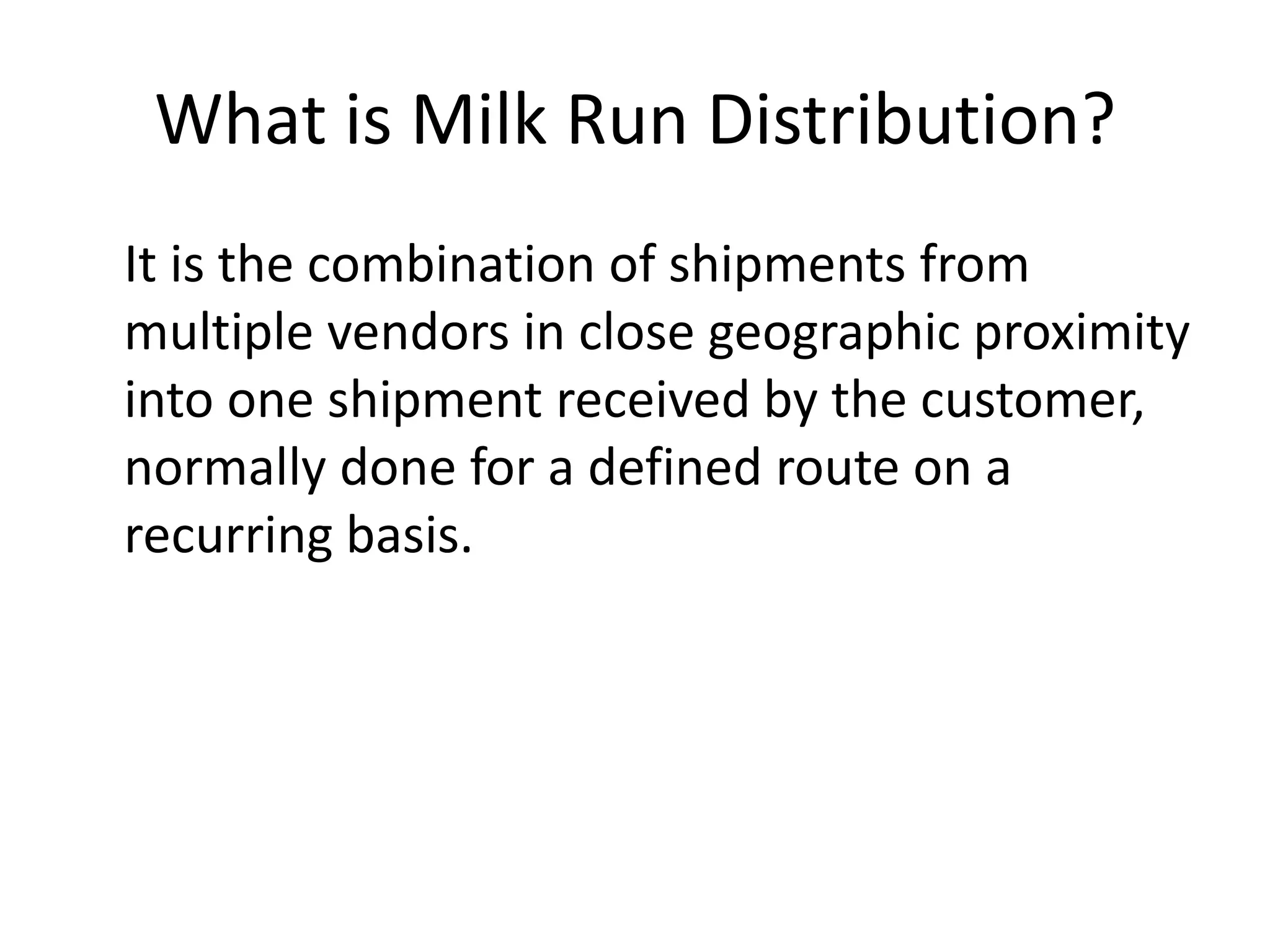 What is Milk Run Distribution?

It is the combination of shipments from multiple vendors in close geographic proximity into one shipment received by the customer, normally done for a defined route on a recurring basis.